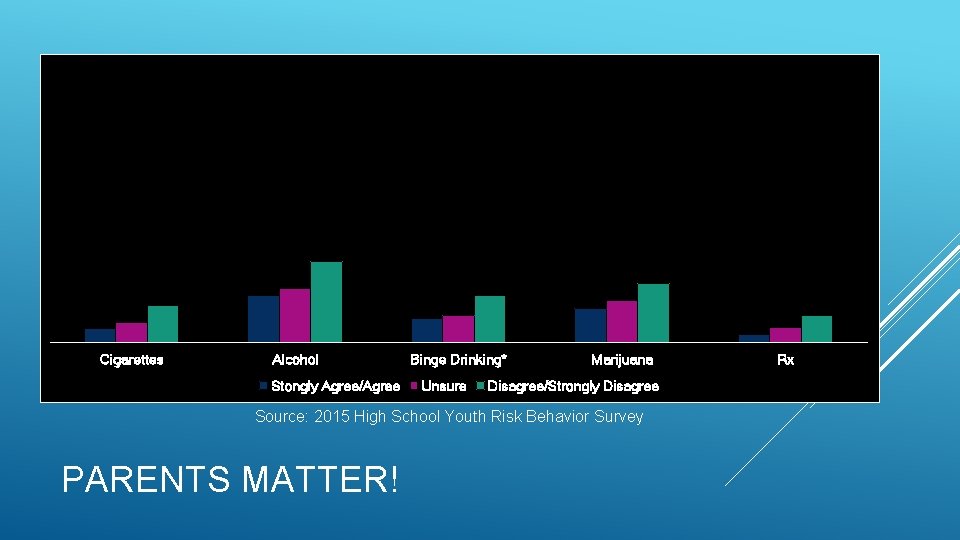 Cigarettes Alcohol Binge Drinking* Marijuana Rx

Stongly Agree/Agree Unsure Disagree/Strongly Disagree

Source: 2015 High School Youth Risk Behavior Survey

PARENTS MATTER!